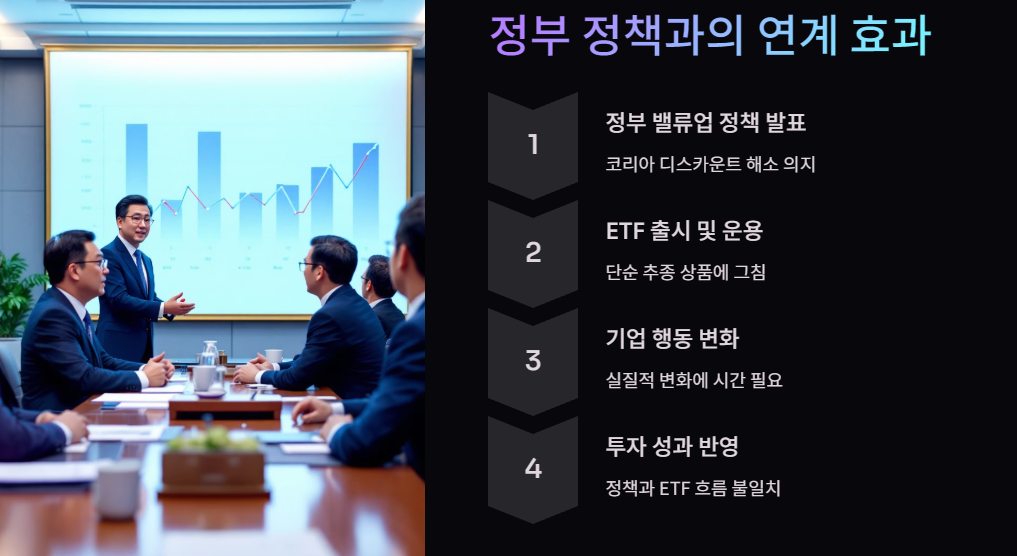 정부 정책과의 연계 효과

1

정부 밸류업 정책 발표

코리아 디스카운트 해소 의지

2

ETF 출시 및 운용

단순 추종 상품에 그침

3

기업 행동 변화

실질적 변화에 시간 필요

4

투자 성과 반영

정책과 ETF 흐름 불일치